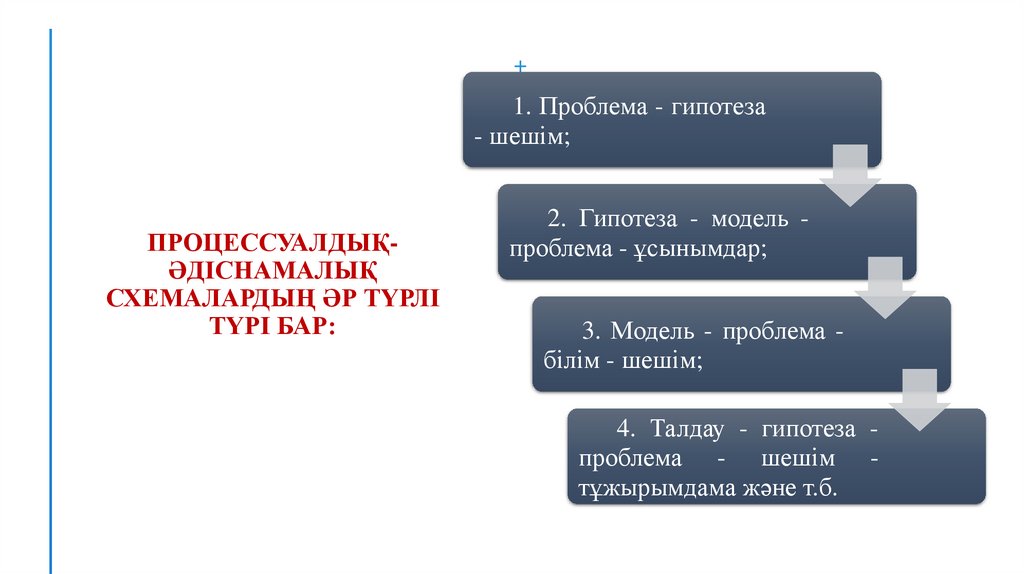 ПРОЦЕССУАЛДЫҚ-ӘДІСНАМАЛЫҚ СХЕМАЛАРДЫҢ ӘР ТҮРЛІ ТҮРІ БАР:

+

1. Проблема - гипотеза - шешім;

2. Гипотеза - модель - проблема - ұсынымдар;

3. Модель - проблема - білім - шешім;

4. Талдау - гипотеза - проблема - шешім - тұжырымдама және т.б.